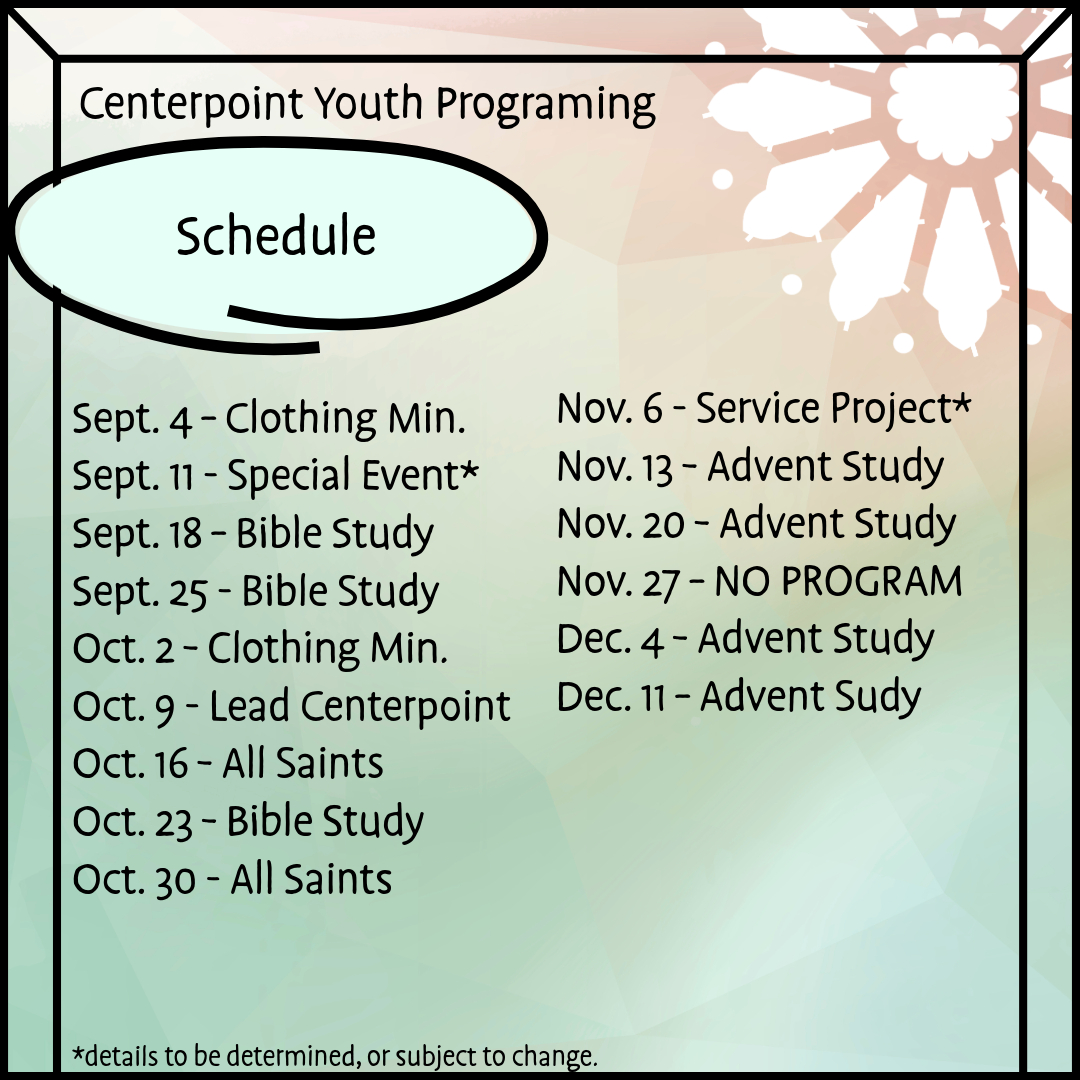 Centerpoint Youth Programing

Schedule

Sept. 4 - Clothing Min.
Sept. 11 - Special Event*
Sept. 18 - Bible Study
Sept. 25 - Bible Study
Oct. 2 - Clothing Min.
Oct. 9 - Lead Centerpoint
Oct. 16 - All Saints
Oct. 23 - Bible Study
Oct. 30 - All Saints

Nov. 6 - Service Project*
Nov. 13 - Advent Study
Nov. 20 - Advent Study
Nov. 27 - NO PROGRAM
Dec. 4 - Advent Study
Dec. 11 - Advent Sudy

*details to be determined, or subject to change.